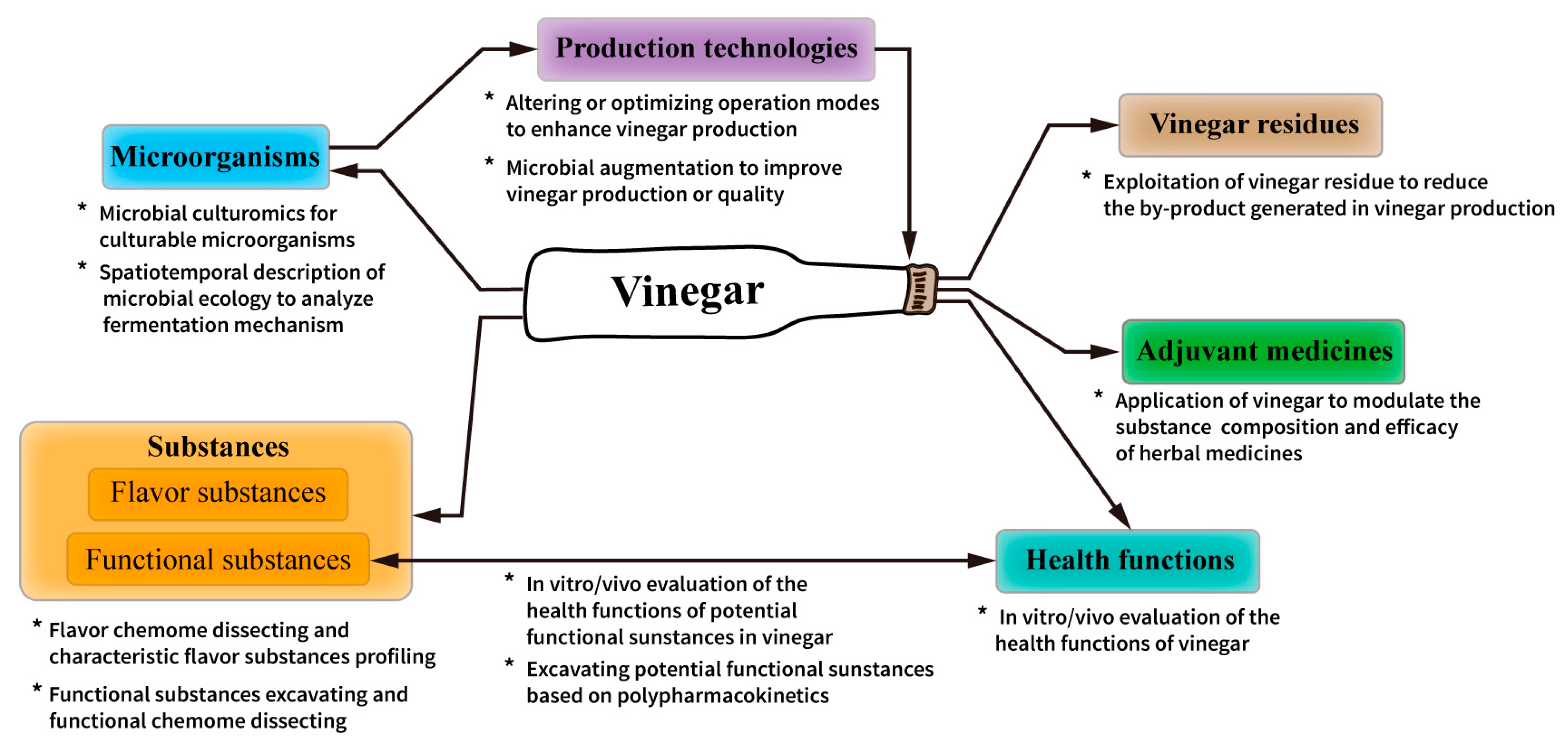 Production technologies

* Altering or optimizing operation modes to enhance vinegar production

* Microbial augmentation to improve vinegar production or quality

Microorganisms

* Microbial culturomics for culturable microorganisms

* Spatiotemporal description of microbial ecology to analyze fermentation mechanism

Vinegar

Vinegar residues

* Exploitation of vinegar residue to reduce the by-product generated in vinegar production

Adjuvant medicines

* Application of vinegar to modulate the substance composition and efficacy of herbal medicines

Substances

Flavor substances

Functional substances

* Flavor chemome dissecting and characteristic flavor substances profiling

* Functional substances excavating and functional chemome dissecting

* In vitro/vivo evaluation of the health functions of potential functional sunstances in vinegar

* Excavating potential functional sunstances based on polypharmacokinetics

Health functions

* In vitro/vivo evaluation of the health functions of vinegar